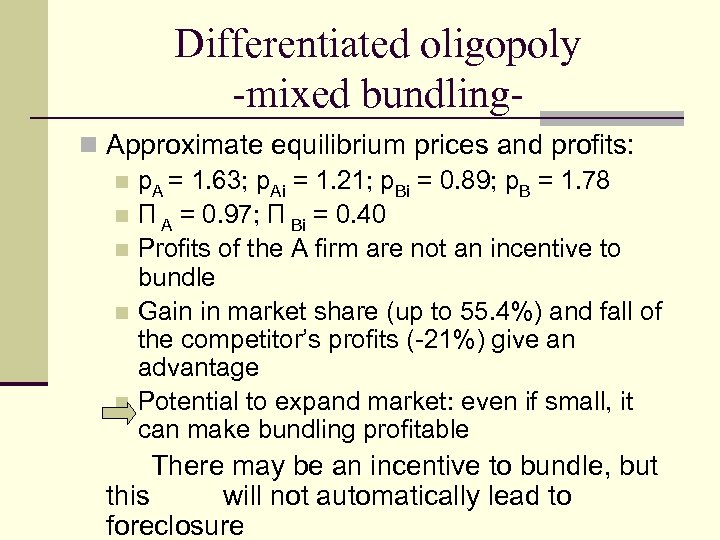 Differentiated oligopoly
-mixed bundling-

Approximate equilibrium prices and profits:

$p_A = 1.63$; $p_{Ai} = 1.21$; $p_{Bi} = 0.89$; $p_B = 1.78$

$\Pi_A = 0.97$; $\Pi_{Bi} = 0.40$

Profits of the A firm are not an incentive to bundle

Gain in market share (up to 55.4%) and fall of the competitor's profits (-21%) give an advantage

Potential to expand market: even if small, it can make bundling profitable

There may be an incentive to bundle, but this will not automatically lead to foreclosure